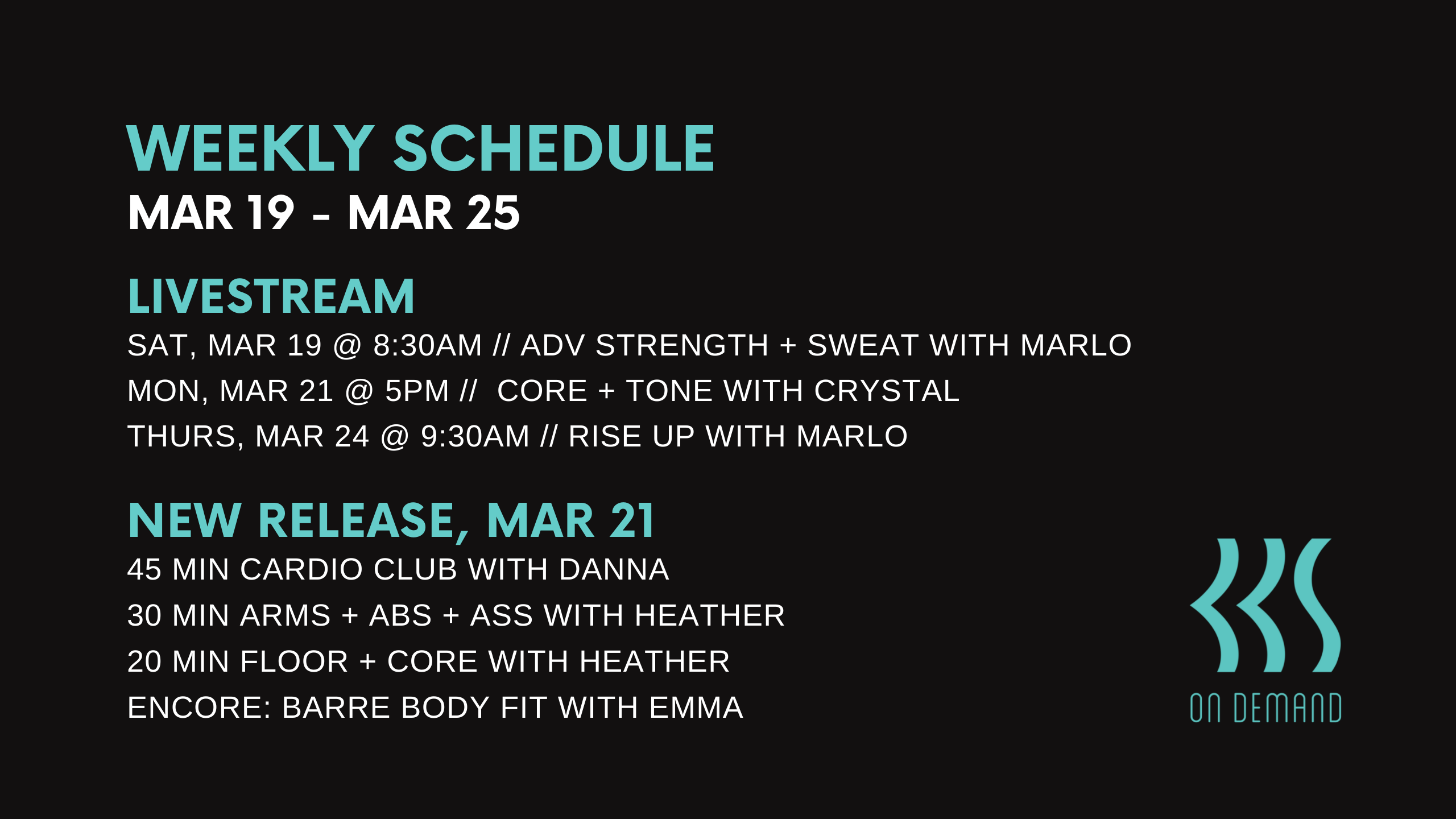 WEEKLY SCHEDULE
MAR 19 - MAR 25

LIVESTREAM
SAT, MAR 19 @ 8:30AM // ADV STRENGTH + SWEAT WITH MARLO
MON, MAR 21 @ 5PM // CORE + TONE WITH CRYSTAL
THURS, MAR 24 @ 9:30AM // RISE UP WITH MARLO

NEW RELEASE, MAR 21
45 MIN CARDIO CLUB WITH DANNA
30 MIN ARMS + ABS + ASS WITH HEATHER
20 MIN FLOOR + CORE WITH HEATHER
ENCORE: BARRE BODY FIT WITH EMMA

ON DEMAND